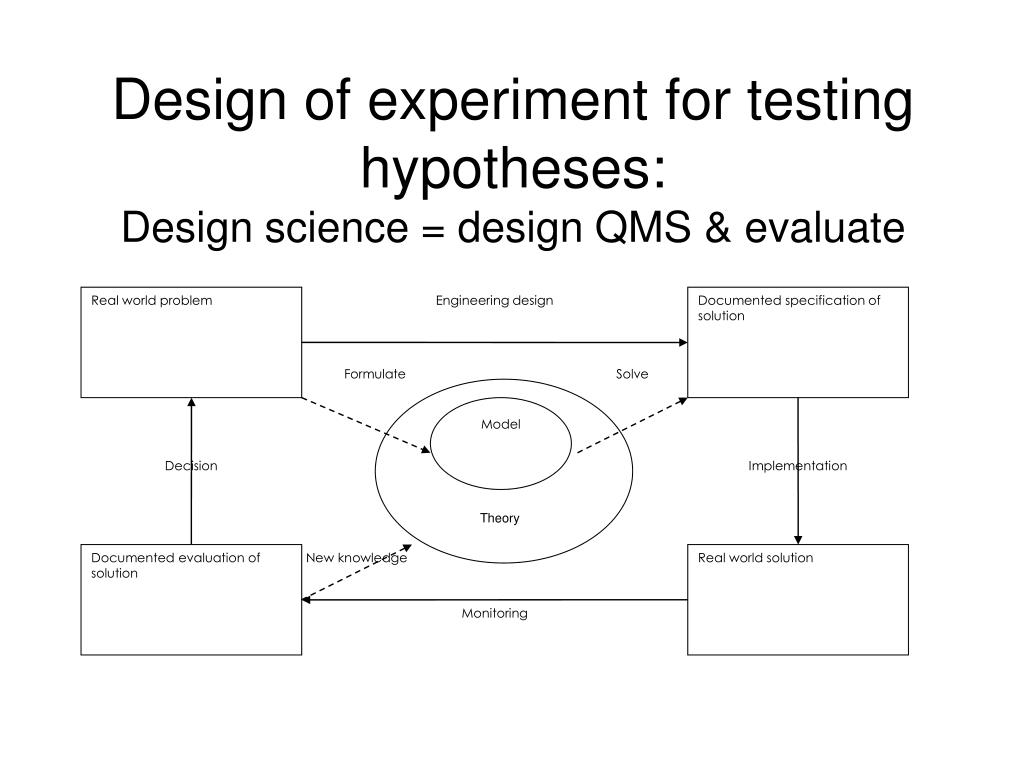 Design of experiment for testing hypotheses:
Design science = design QMS & evaluate

Real world problem

Engineering design

Documented specification of solution

Formulate

Solve

Model

Decision

Implementation

Theory

Documented evaluation of solution

New knowledge

Real world solution

Monitoring